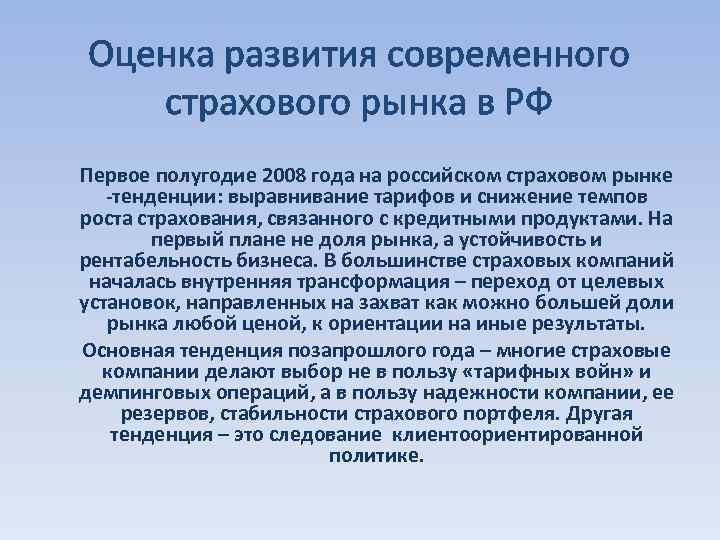 Оценка развития современного страхового рынка в РФ

Первое полугодие 2008 года на российском страховом рынке -тенденции: выравнивание тарифов и снижение темпов роста страхования, связанного с кредитными продуктами. На первый плане не доля рынка, а устойчивость и рентабельность бизнеса. В большинстве страховых компаний началась внутренняя трансформация – переход от целевых установок, направленных на захват как можно большей доли рынка любой ценой, к ориентации на иные результаты.

Основная тенденция позапрошлого года – многие страховые компании делают выбор не в пользу «тарифных войн» и демпинговых операций, а в пользу надежности компании, ее резервов, стабильности страхового портфеля. Другая тенденция – это следование клиентоориентированной политике.